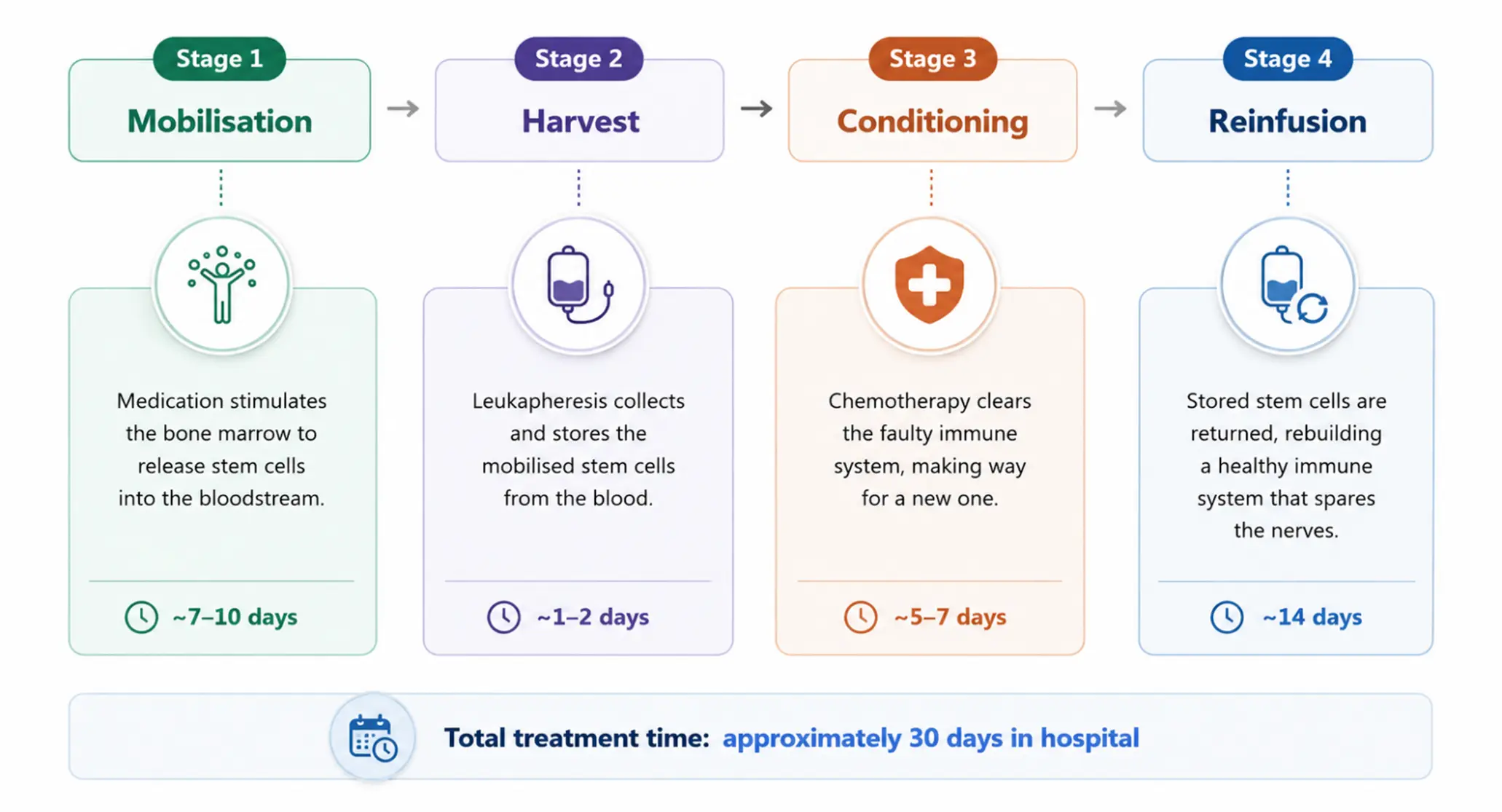 Stage 1
Mobilisation

Medication stimulates the bone marrow to release stem cells into the bloodstream.

~7–10 days

Stage 2
Harvest

Leukapheresis collects and stores the mobilised stem cells from the blood.

~1–2 days

Stage 3
Conditioning

Chemotherapy clears the faulty immune system, making way for a new one.

~5–7 days

Stage 4
Reinfusion

Stored stem cells are returned, rebuilding a healthy immune system that spares the nerves.

~14 days

Total treatment time: approximately 30 days in hospital